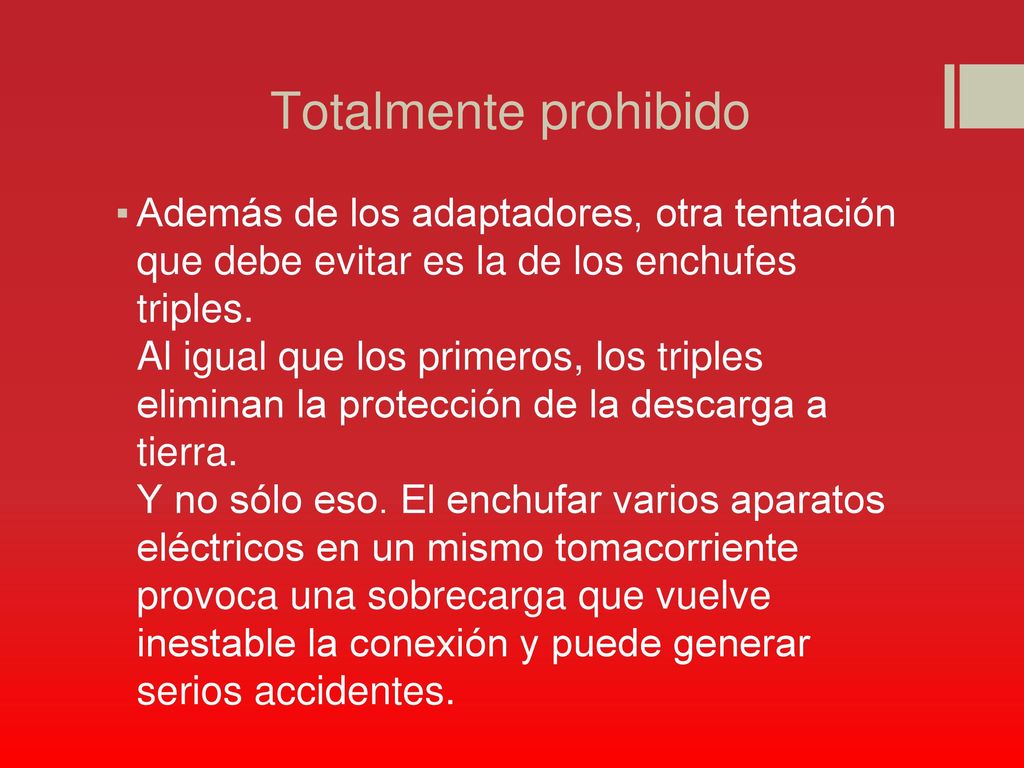 Totalmente prohibido

▪ Además de los adaptadores, otra tentación que debe evitar es la de los enchufes triples.
Al igual que los primeros, los triples eliminan la protección de la descarga a tierra.
Y no sólo eso. El enchufar varios aparatos eléctricos en un mismo tomacorriente provoca una sobrecarga que vuelve inestable la conexión y puede generar serios accidentes.